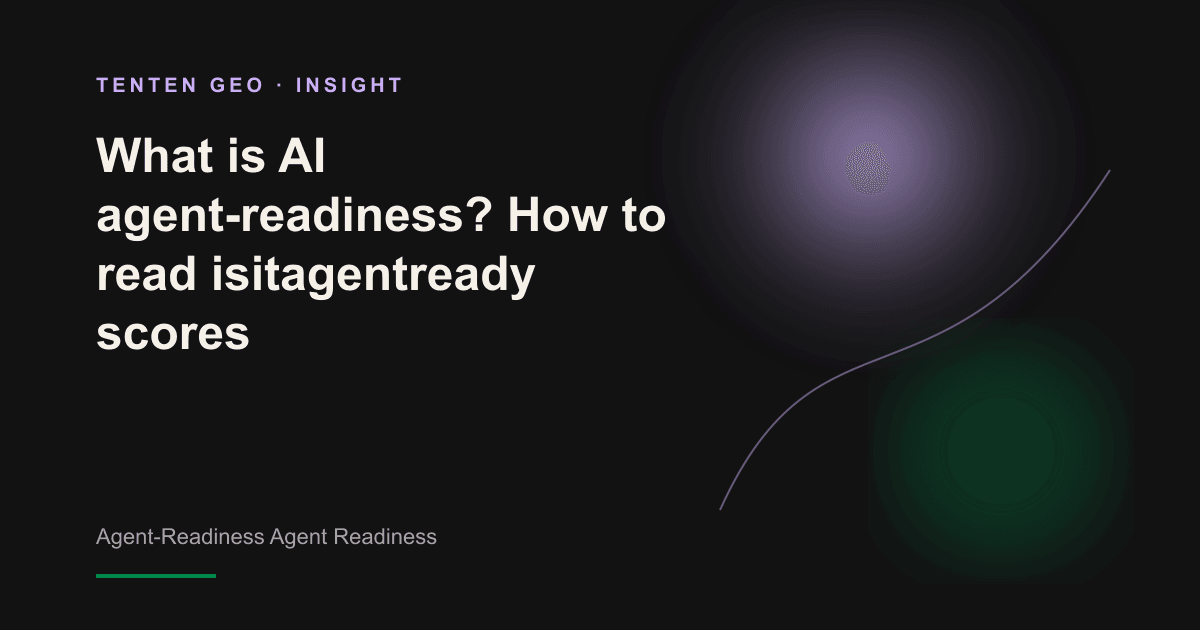 TENTEN GEO · INSIGHT

What is AI agent-readiness? How to read isitagentready scores

Agent-Readiness Agent Readiness